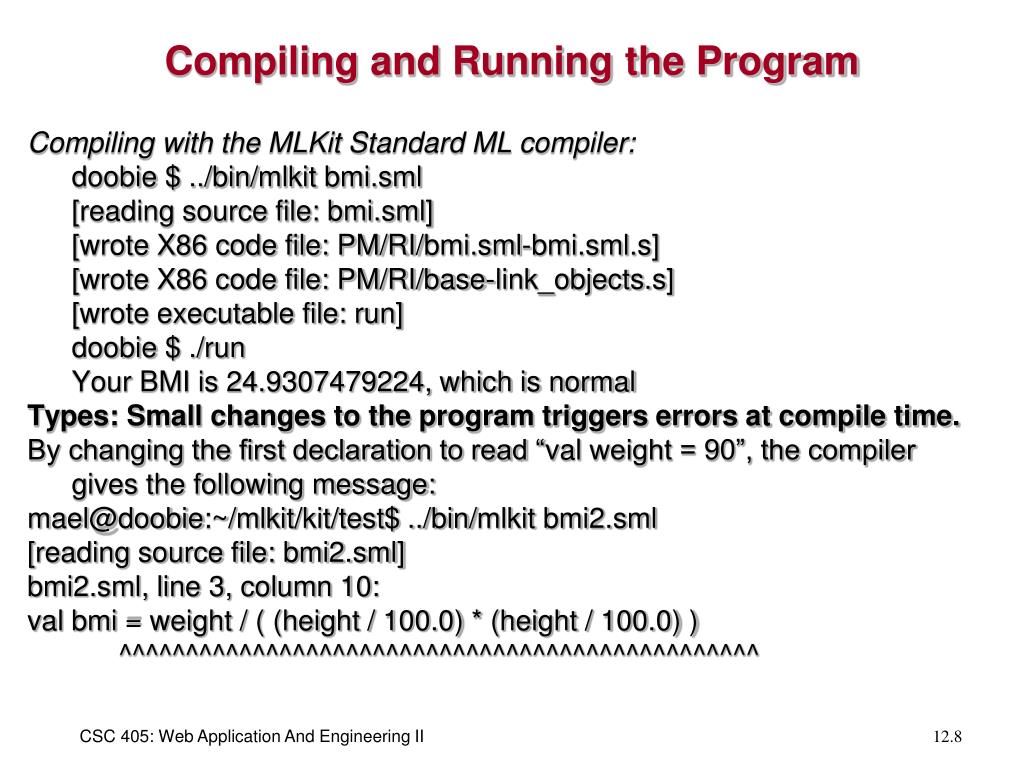 Compiling and Running the Program

Compiling with the MLKit Standard ML compiler:
doobie $ ../bin/mlkit bmi.sml
[reading source file: bmi.sml]
[wrote X86 code file: PM/RI/bmi.sml-bmi.sml.s]
[wrote X86 code file: PM/RI/base-link_objects.s]
[wrote executable file: run]
doobie $ ./run
Your BMI is 24.9307479224, which is normal

Types: Small changes to the program triggers errors at compile time.

By changing the first declaration to read “val weight = 90”, the compiler gives the following message:

mael@doobie:~/mlkit/kit/test$ ../bin/mlkit bmi2.sml
[reading source file: bmi2.sml]
bmi2.sml, line 3, column 10:
val bmi = weight / ( (height / 100.0) * (height / 100.0) )
^^^^^^^^^^^^^^^^^^^^^^^^^^^^^^^^^^^^^^^^^^^^^^^^^

CSC 405: Web Application And Engineering II

12.8